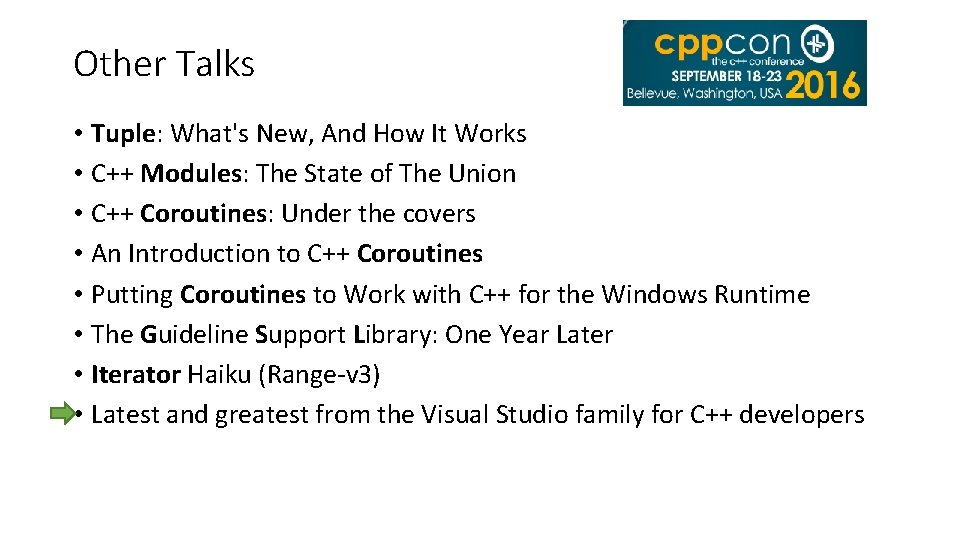 Other Talks

cppcon
the c++ conference
SEPTEMBER 18-23
Bellevue, Washington, USA 2016

• Tuple: What's New, And How It Works
• C++ Modules: The State of The Union
• C++ Coroutines: Under the covers
• An Introduction to C++ Coroutines
• Putting Coroutines to Work with C++ for the Windows Runtime
• The Guideline Support Library: One Year Later
• Iterator Haiku (Range-v3)
• Latest and greatest from the Visual Studio family for C++ developers